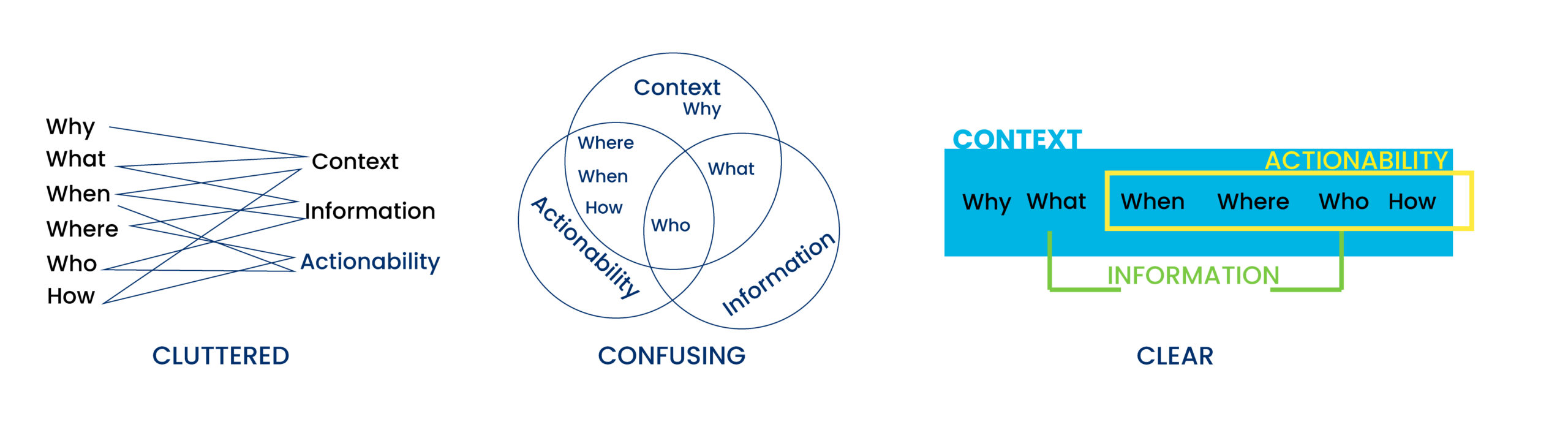 Why
What
When
Where
Who
How

Context
Information
Actionability

CLUTTERED

Context
Why
Where
When
How
What
Who
Actionability
Information

CONFUSING

CONTEXT
ACTIONABILITY
Why What When Where Who How
INFORMATION

CLEAR